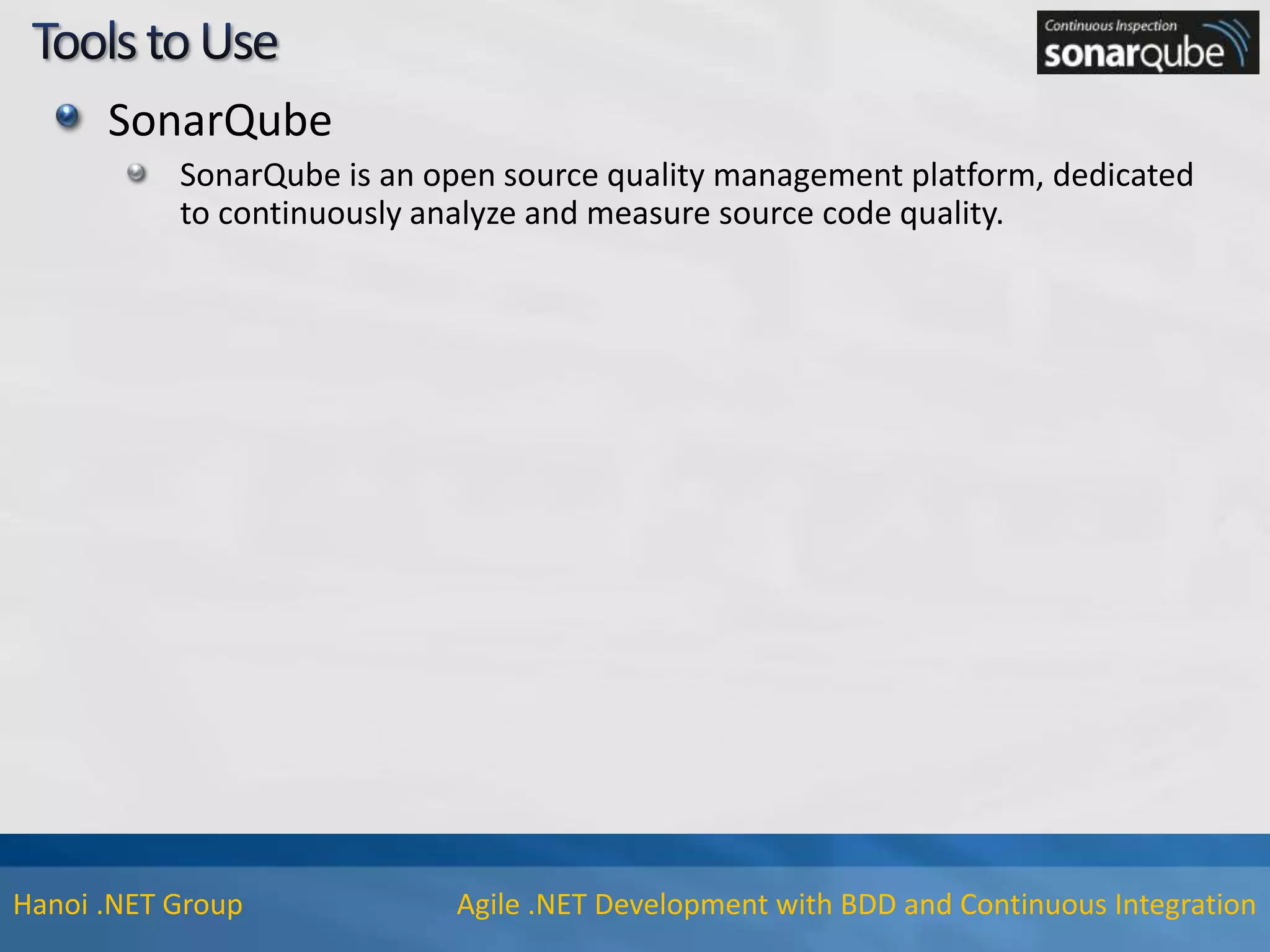 Tools to Use

Continuous Inspection
sonarqube

SonarQube

SonarQube is an open source quality management platform, dedicated to continuously analyze and measure source code quality.

Hanoi .NET Group

Agile .NET Development with BDD and Continuous Integration